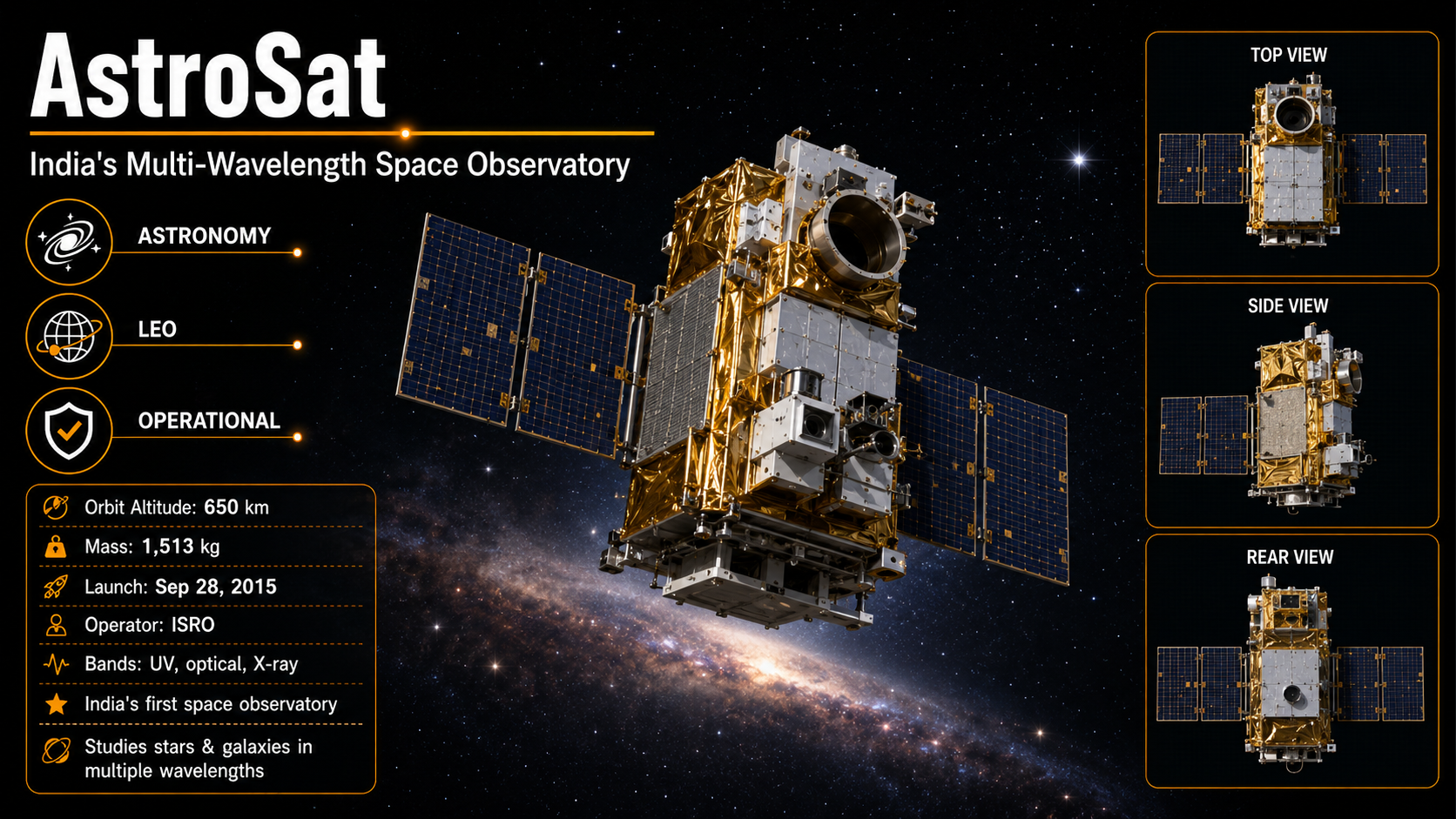 AstroSat

India's Multi-Wavelength Space Observatory

ASTRONOMY

LEO

OPERATIONAL

Orbit Altitude: 650 km

Mass: 1,513 kg

Launch: Sep 28, 2015

Operator: ISRO

Bands: UV, optical, X-ray

India's first space observatory

Studies stars & galaxies in multiple wavelengths

TOP VIEW

SIDE VIEW

REAR VIEW